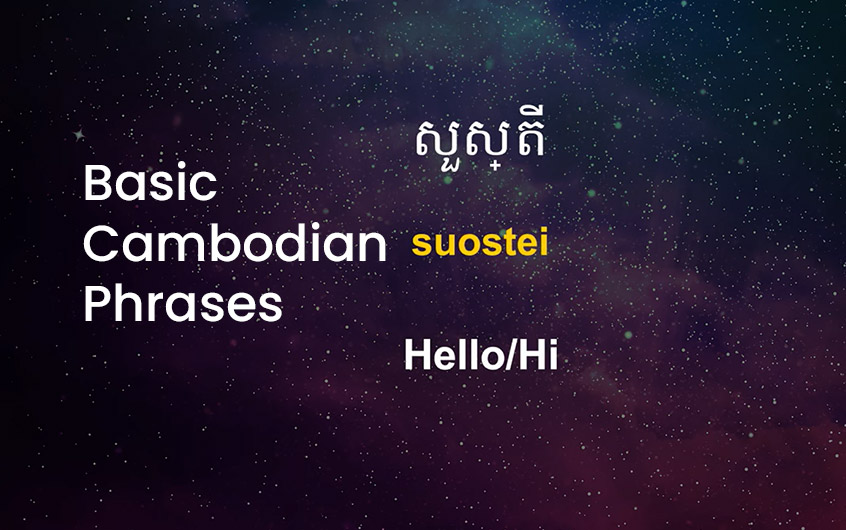 Basic Cambodian Phrases

សួស្តី

suostei

Hello/Hi